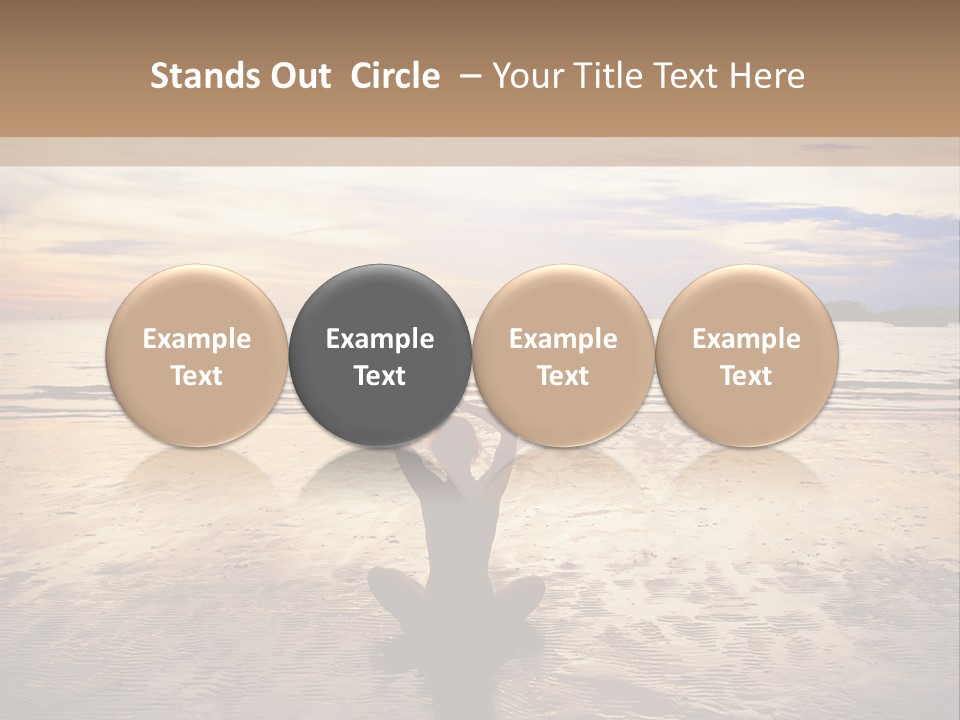 Stands Out Circle – Your Title Text Here

Example Text

Example Text

Example Text

Example Text